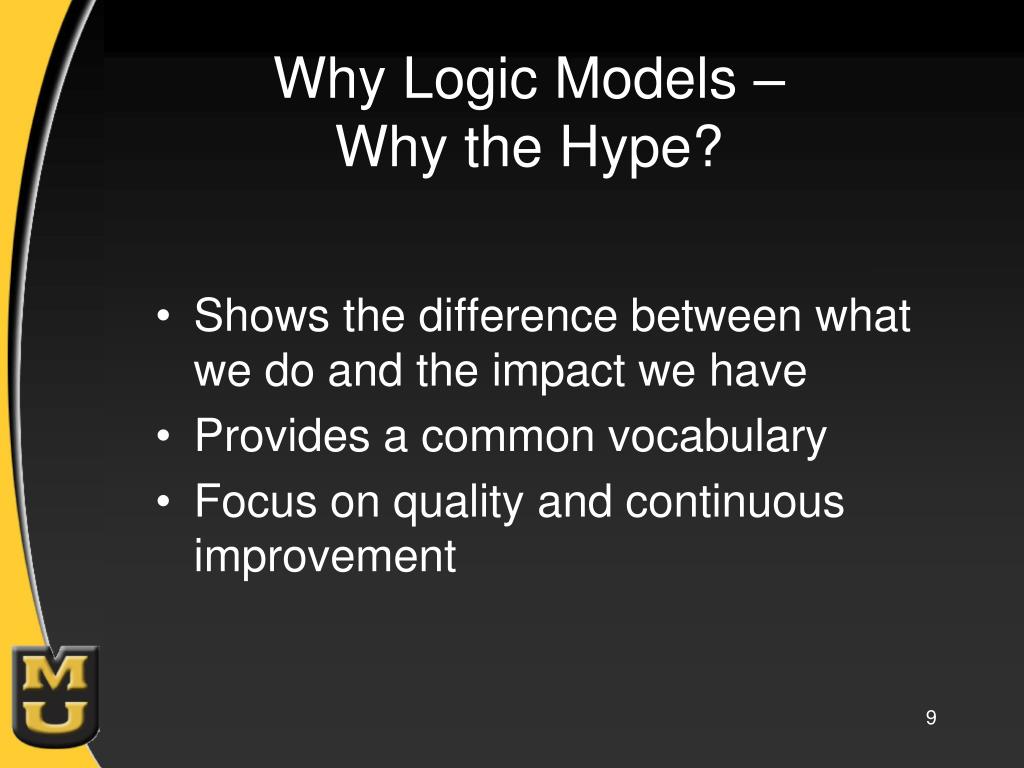 Why Logic Models –
Why the Hype?

• Shows the difference between what we do and the impact we have
• Provides a common vocabulary
• Focus on quality and continuous improvement

MU

9